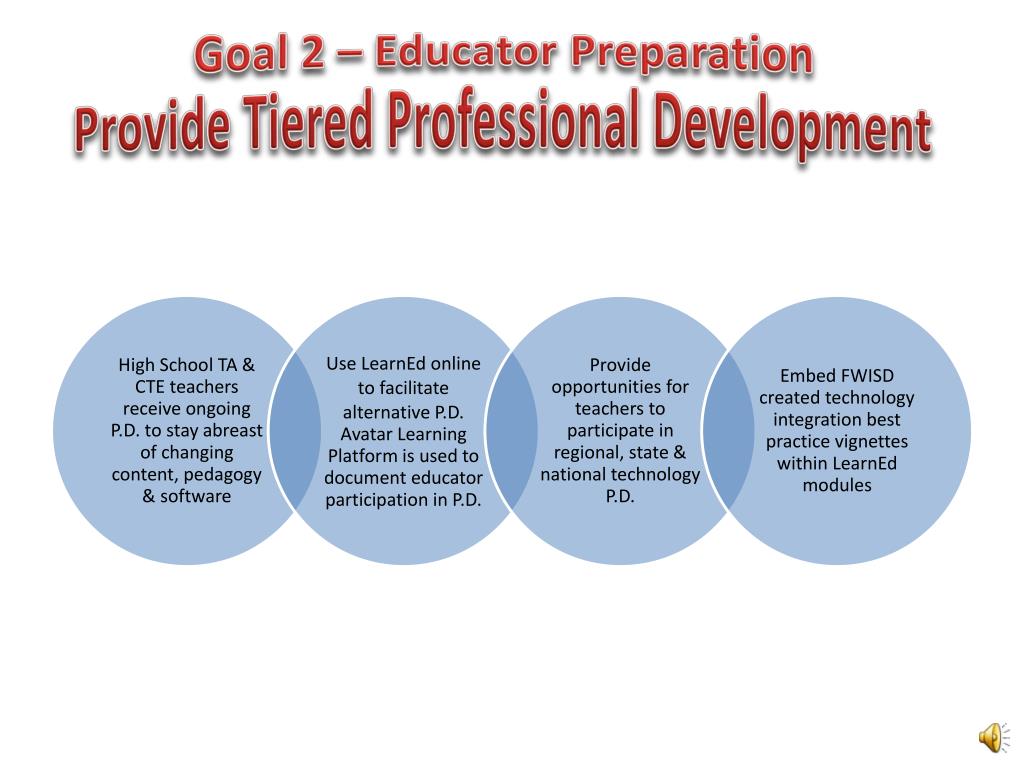 Goal 2 – Educator Preparation
Provide Tiered Professional Development

High School TA & CTE teachers receive ongoing P.D. to stay abreast of changing content, pedagogy & software

Use LearnEd online to facilitate alternative P.D. Avatar Learning Platform is used to document educator participation in P.D.

Provide opportunities for teachers to participate in regional, state & national technology P.D.

Embed FWISD created technology integration best practice vignettes within LearnEd modules